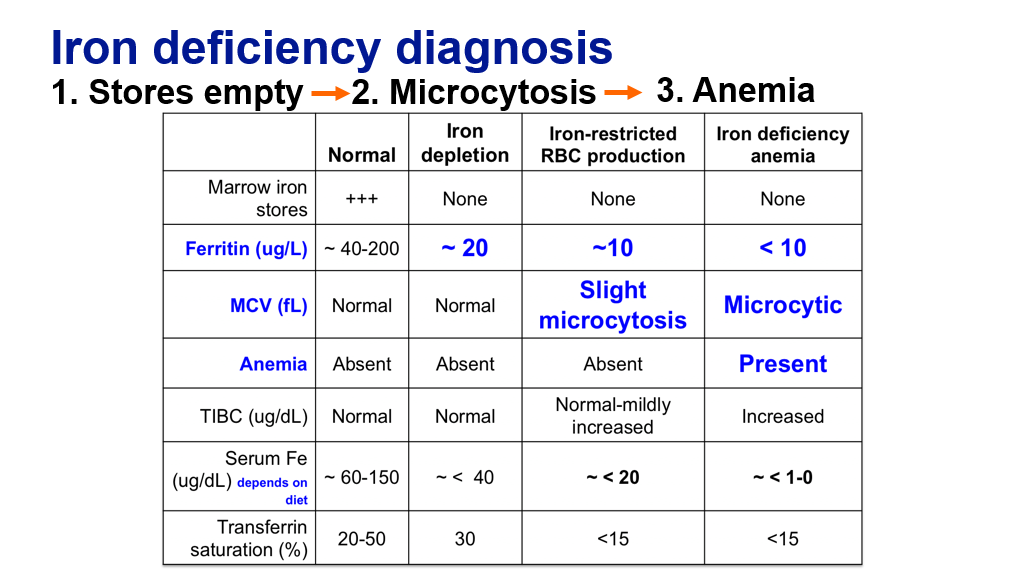 Iron deficiency diagnosis

1. Stores empty → 2. Microcytosis → 3. Anemia

| | Normal | Iron depletion | Iron-restricted RBC production | Iron deficiency anemia |
|---|---|---|---|---|
| Marrow iron stores | +++ | None | None | None |
| Ferritin (ug/L) | ~ 40-200 | ~ 20 | ~10 | < 10 |
| MCV (fL) | Normal | Normal | Slight microcytosis | Microcytic |
| Anemia | Absent | Absent | Absent | Present |
| TIBC (ug/dL) | Normal | Normal | Normal-mildly increased | Increased |
| Serum Fe (ug/dL) depends on diet | ~ 60-150 | ~ < 40 | ~ < 20 | ~ < 1-0 |
| Transferrin saturation (%) | 20-50 | 30 | <15 | <15 |